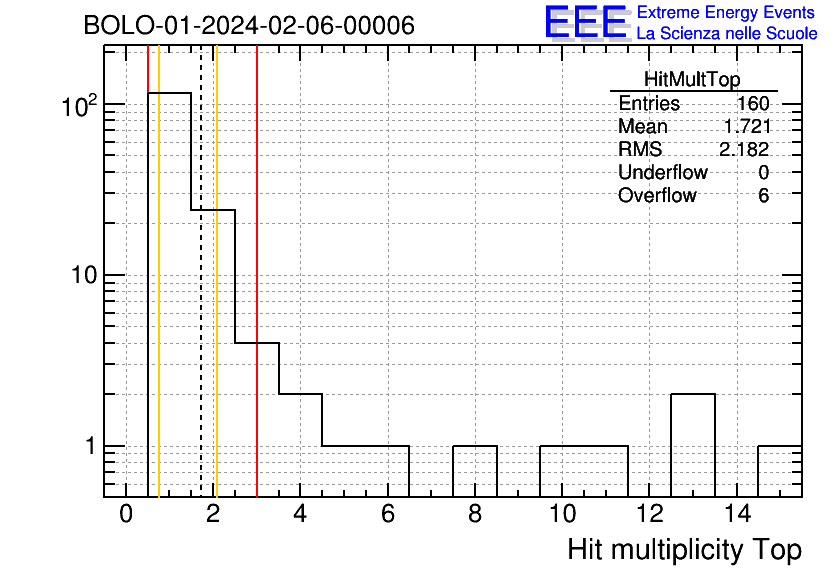 BOLO-01-2024-02-06-00006

EEE Extreme Energy Events
La Scienza nelle Scuole

| HitMultTop | |
|---|---|
| Entries | 160 |
| Mean | 1.721 |
| RMS | 2.182 |
| Underflow | 0 |
| Overflow | 6 |

$10^2$

10

1

0 2 4 6 8 10 12 14

Hit multiplicity Top